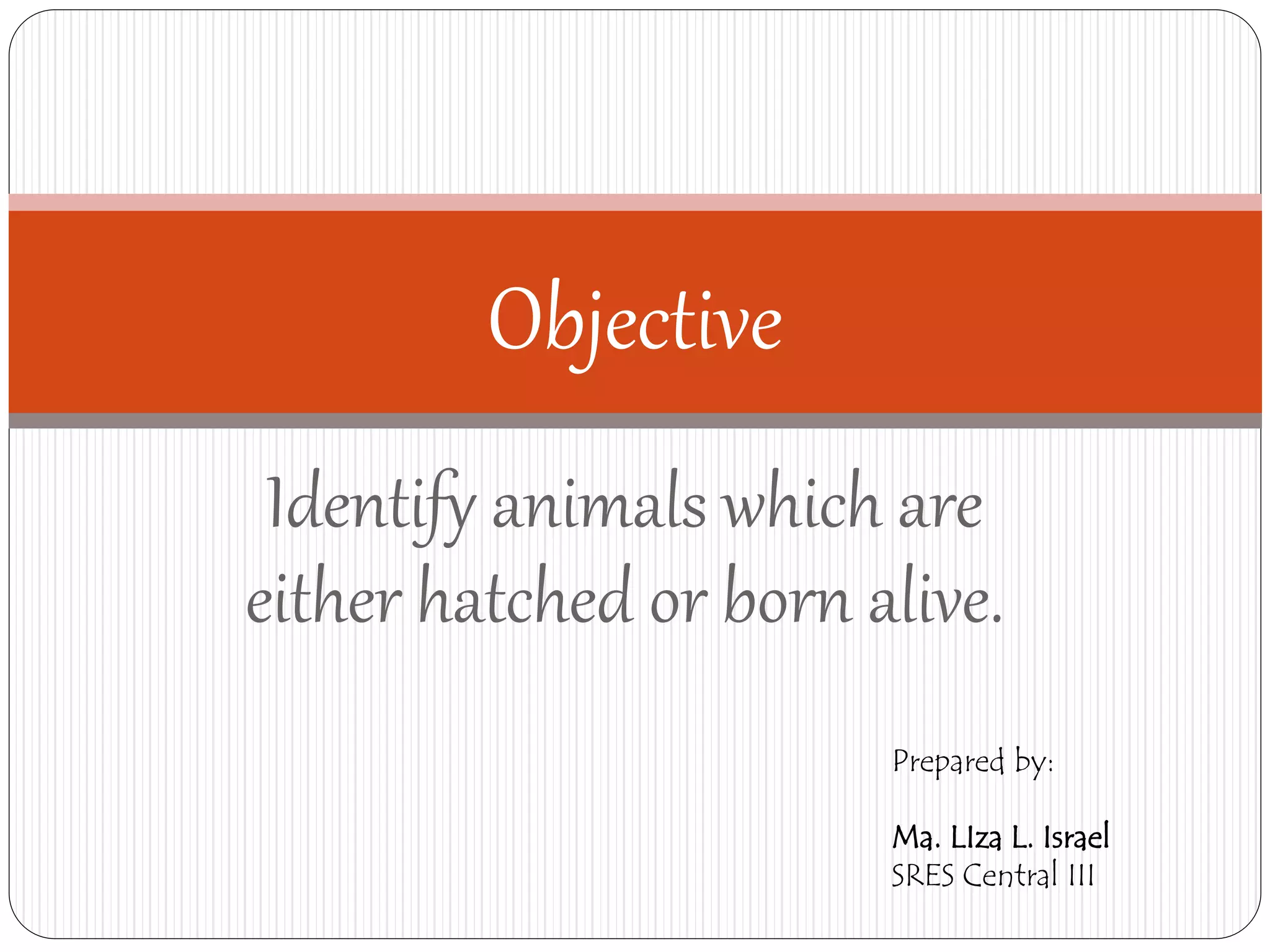 Objective

Identify animals which are either hatched or born alive.

Prepared by:

Ma. LIza L. Israel
SRES Central III